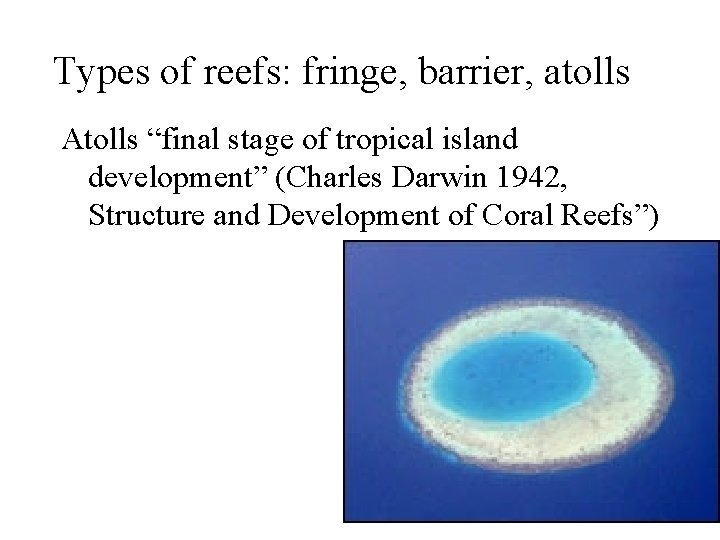 Types of reefs: fringe, barrier, atolls

Atolls “final stage of tropical island development” (Charles Darwin 1942, Structure and Development of Coral Reefs”)